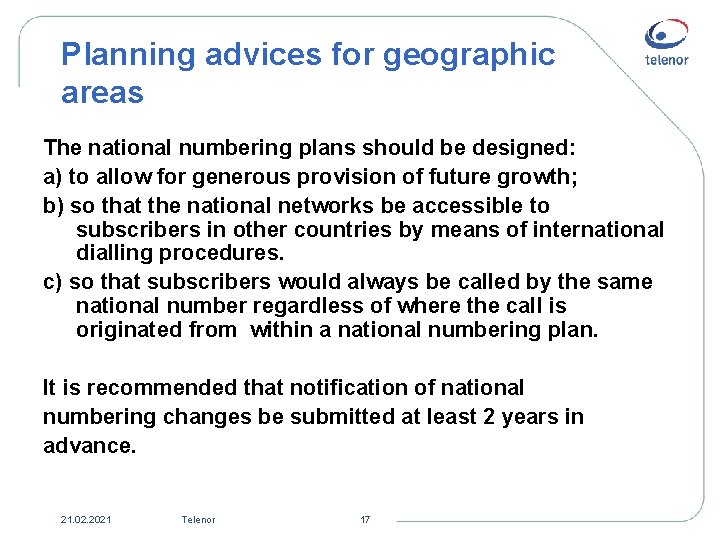 Planning advices for geographic areas

telenor

The national numbering plans should be designed:

a) to allow for generous provision of future growth;

b) so that the national networks be accessible to subscribers in other countries by means of international dialling procedures.

c) so that subscribers would always be called by the same national number regardless of where the call is originated from  within a national numbering plan.

It is recommended that notification of national numbering changes be submitted at least 2 years in advance.

21.02.2021 Telenor 17